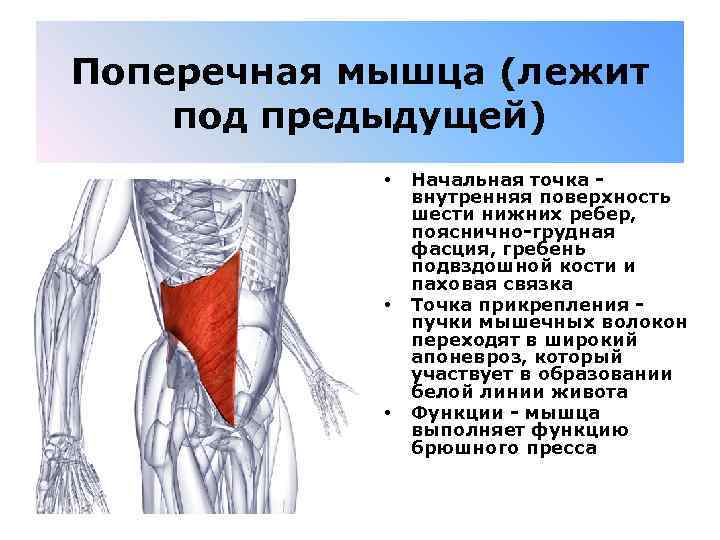 Поперечная мышца (лежит под предыдущей)

• Начальная точка - внутренняя поверхность шести нижних ребер, пояснично-грудная фасция, гребень подвздошной кости и паховая связка
• Точка прикрепления - пучки мышечных волокон переходят в широкий апоневроз, который участвует в образовании белой линии живота
• Функции - мышца выполняет функцию брюшного пресса